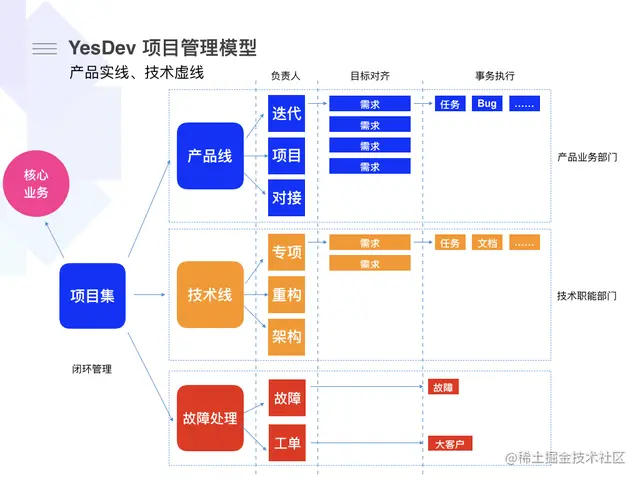 YesDev 项目管理模型
产品实线、技术虚线

负责人 目标对齐 事务执行

核心业务

项目集

闭环管理

产品线
迭代
项目
对接
需求
需求
需求
需求
任务 Bug ……
产品业务部门

技术线
专项
重构
架构
需求
需求
任务 文档 ……
技术职能部门

故障处理
故障
工单
故障
大客户

@稀土掘金技术社区